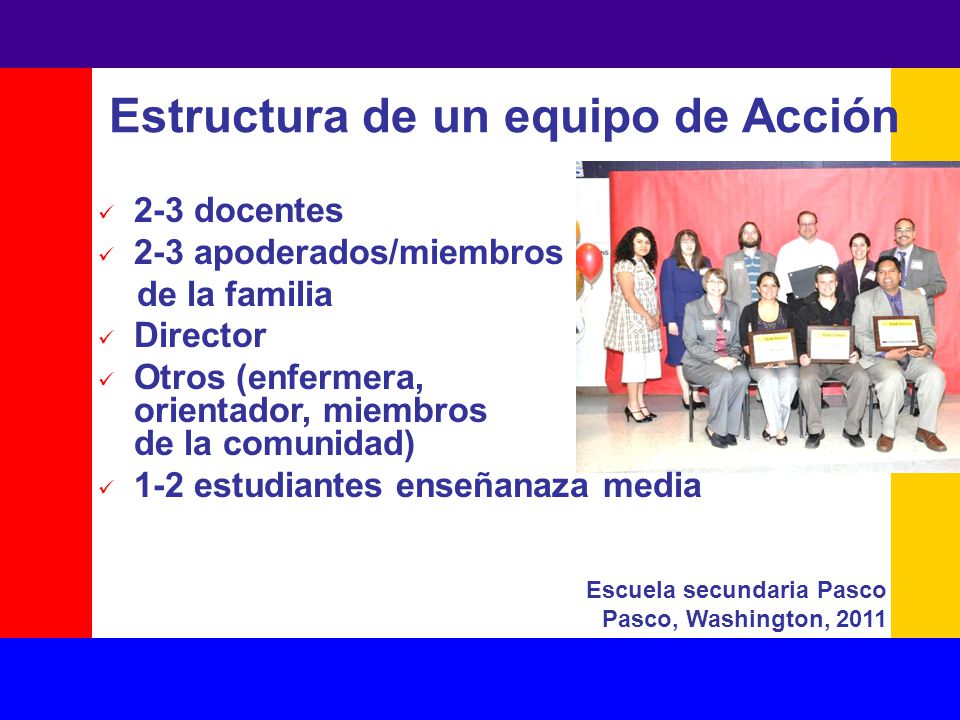 Estructura de un equipo de Acción

✓ 2-3 docentes
✓ 2-3 apoderados/miembros de la familia
✓ Director
✓ Otros (enfermera, orientador, miembros de la comunidad)
✓ 1-2 estudiantes enseñanaza media

Escuela secundaria Pasco
Pasco, Washington, 2011